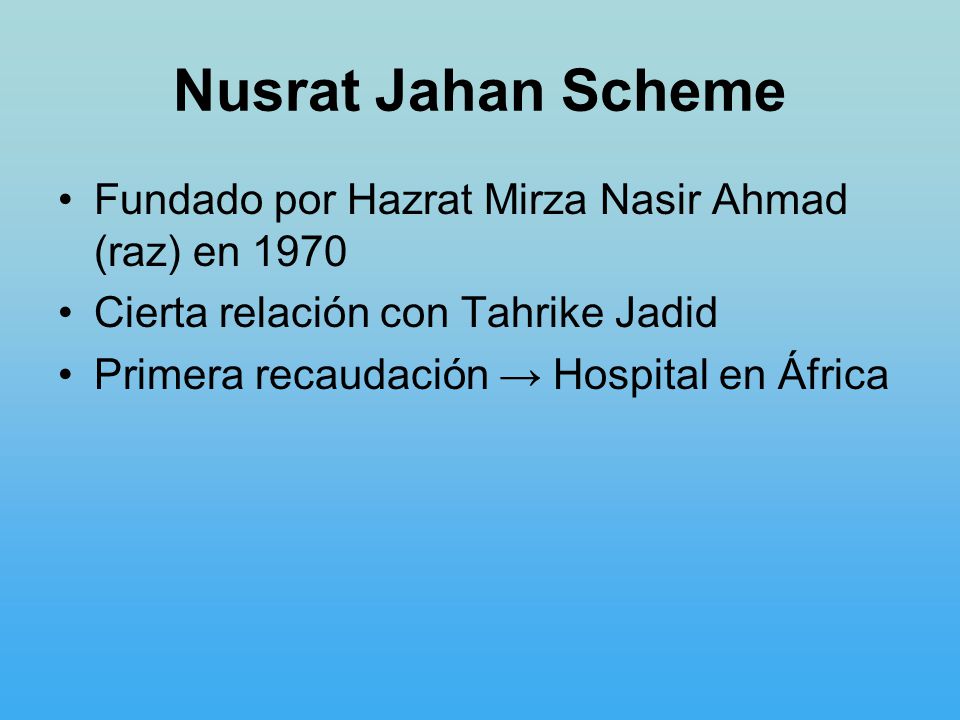 Nusrat Jahan Scheme

• Fundado por Hazrat Mirza Nasir Ahmad (raz) en 1970
• Cierta relación con Tahrike Jadid
• Primera recaudación → Hospital en África